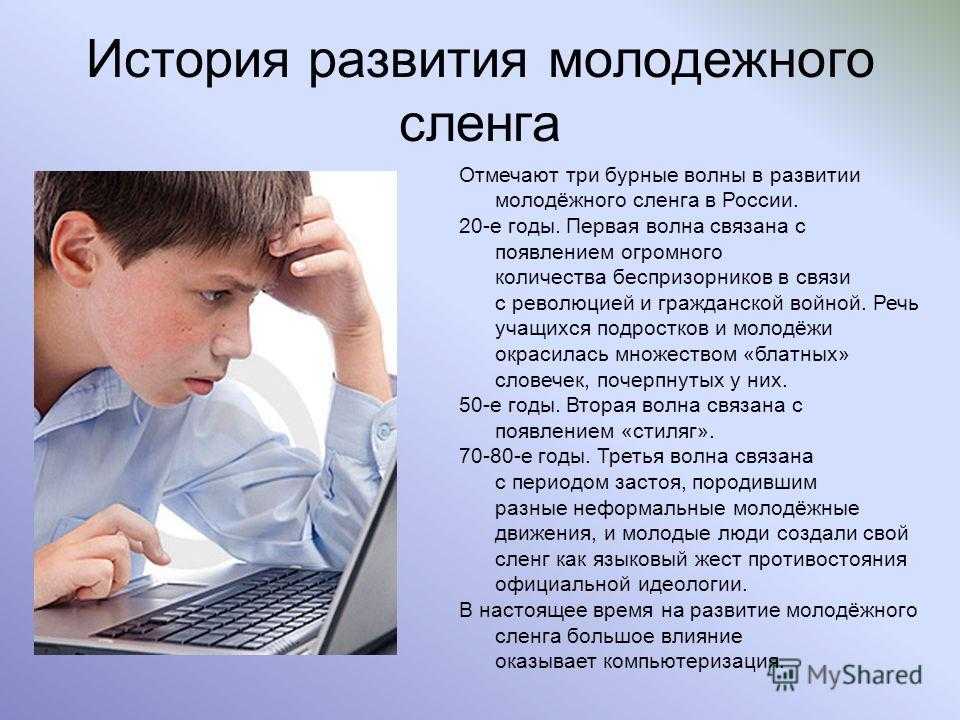 История развития молодежного сленга

Отмечают три бурные волны в развитии молодёжного сленга в России.

20-е годы. Первая волна связана с появлением огромного количества беспризорников в связи с революцией и гражданской войной. Речь учащихся подростков и молодёжи окрасилась множеством «блатных» словечек, почерпнутых у них.

50-е годы. Вторая волна связана с появлением «стиляг».

70-80-е годы. Третья волна связана с периодом застоя, породившим разные неформальные молодёжные движения, и молодые люди создали свой сленг как языковый жест противостояния официальной идеологии.

В настоящее время на развитие молодёжного сленга большое влияние оказывает компьютеризация.

MyShared